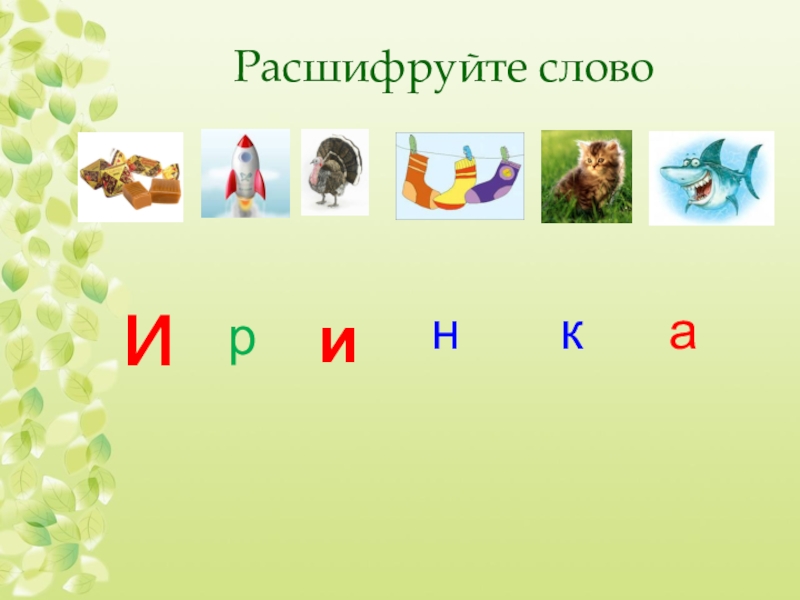 Расшифруйте слово

И р и н к а